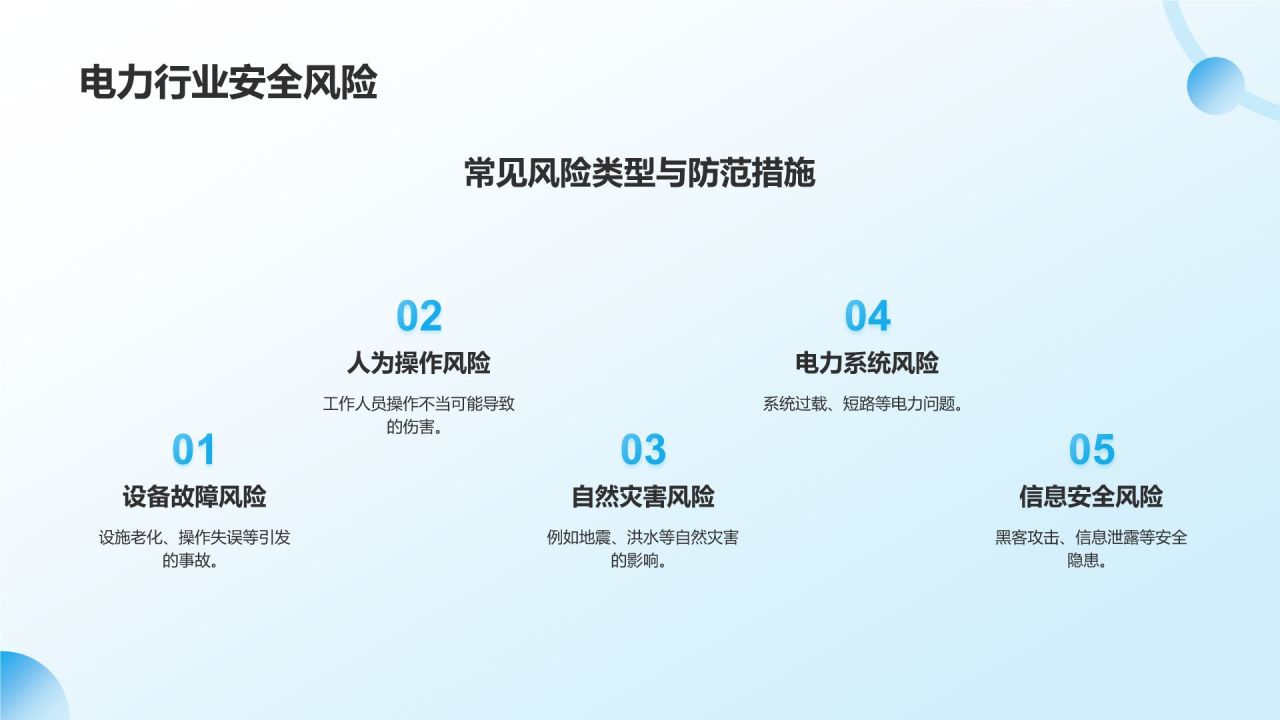 电力行业安全风险

常见风险类型与防范措施

01
设备故障风险
设施老化、操作失误等引发的事故。

02
人为操作风险
工作人员操作不当可能导致的伤害。

03
自然灾害风险
例如地震、洪水等自然灾害的影响。

04
电力系统风险
系统过载、短路等电力问题。

05
信息安全风险
黑客攻击、信息泄露等安全隐患。